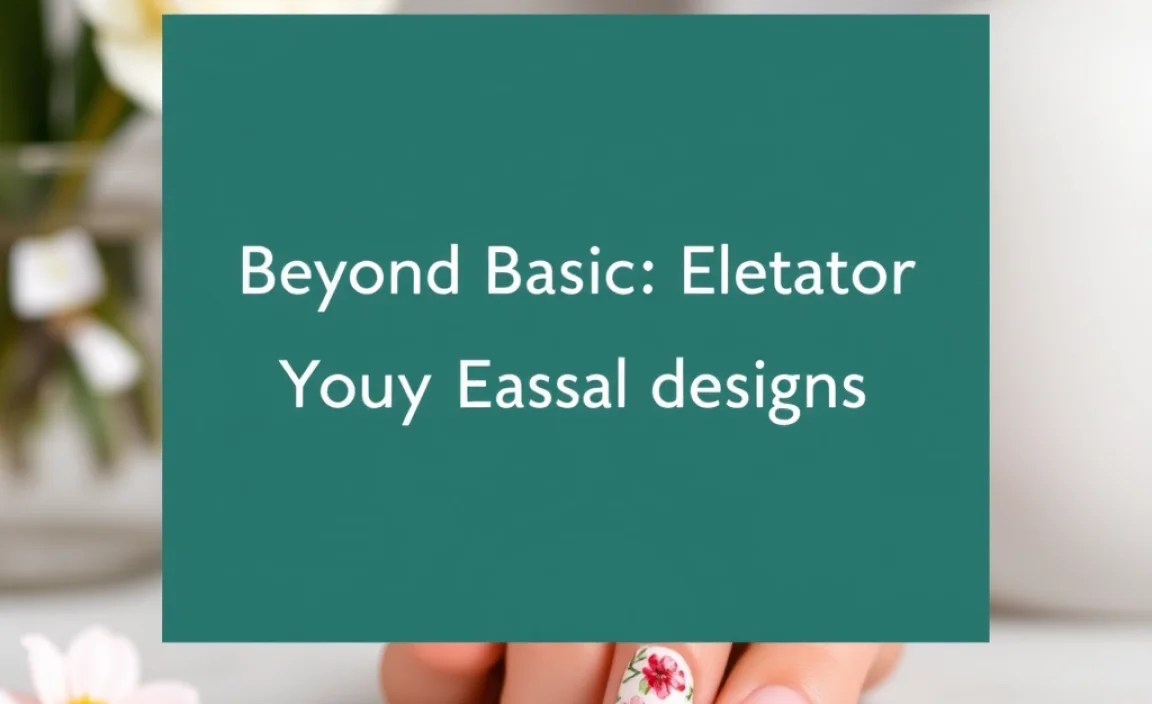 Beyond Basic: Eletator Youy Eassal designs